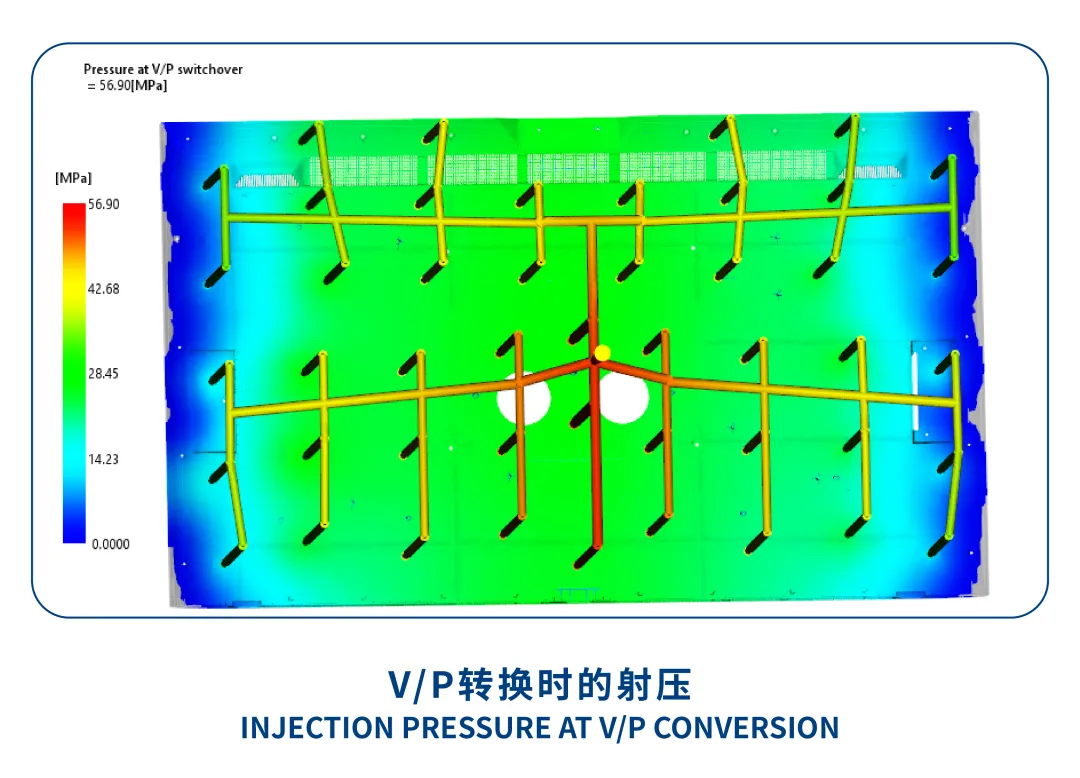 Pressure at V/P switchover
= 56.90[MPa]

[MPa]

56.90

42.68

28.45

14.23

0.0000

V/P转换时的射压

INJECTION PRESSURE AT V/P CONVERSION